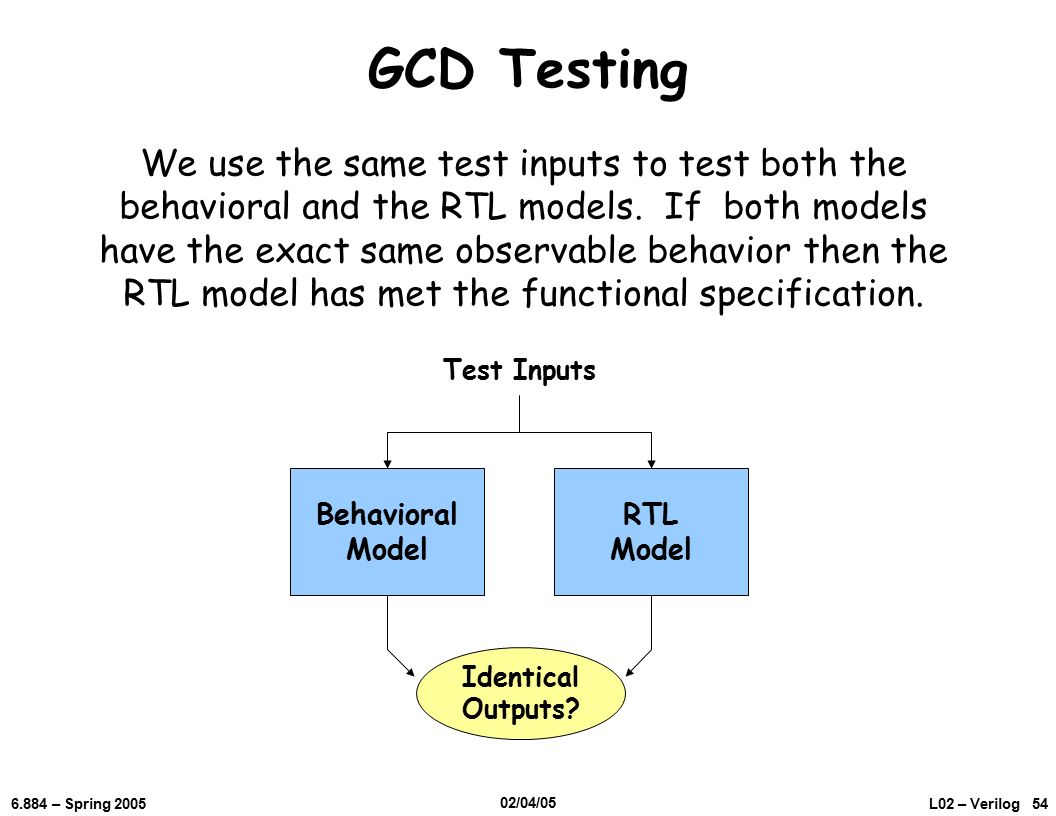 GCD Testing

We use the same test inputs to test both the behavioral and the RTL models. If both models have the exact same observable behavior then the RTL model has met the functional specification.

Test Inputs

Behavioral Model

RTL Model

Identical Outputs?

6.884 – Spring 2005

02/04/05

L02 – Verilog 54